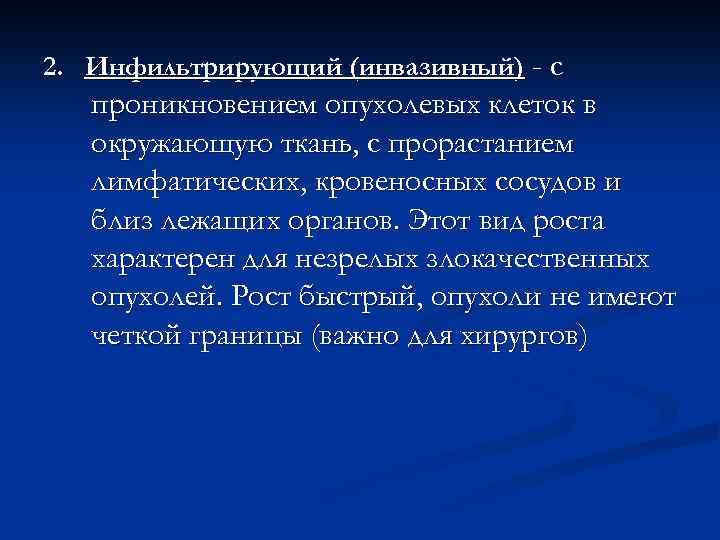 2. Инфильтрирующий (инвазивный) - с проникновением опухолевых клеток в окружающую ткань, с прорастанием лимфатических, кровеносных сосудов и близ лежащих органов. Этот вид роста характерен для незрелых злокачественных опухолей. Рост быстрый, опухоли не имеют четкой границы (важно для хирургов)